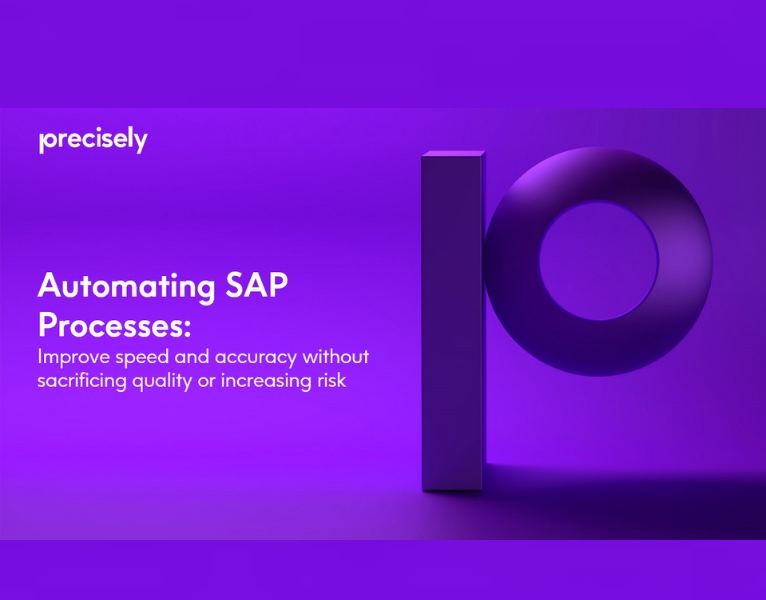 precisely

Automating SAP Processes:
Improve speed and accuracy without sacrificing quality or increasing risk